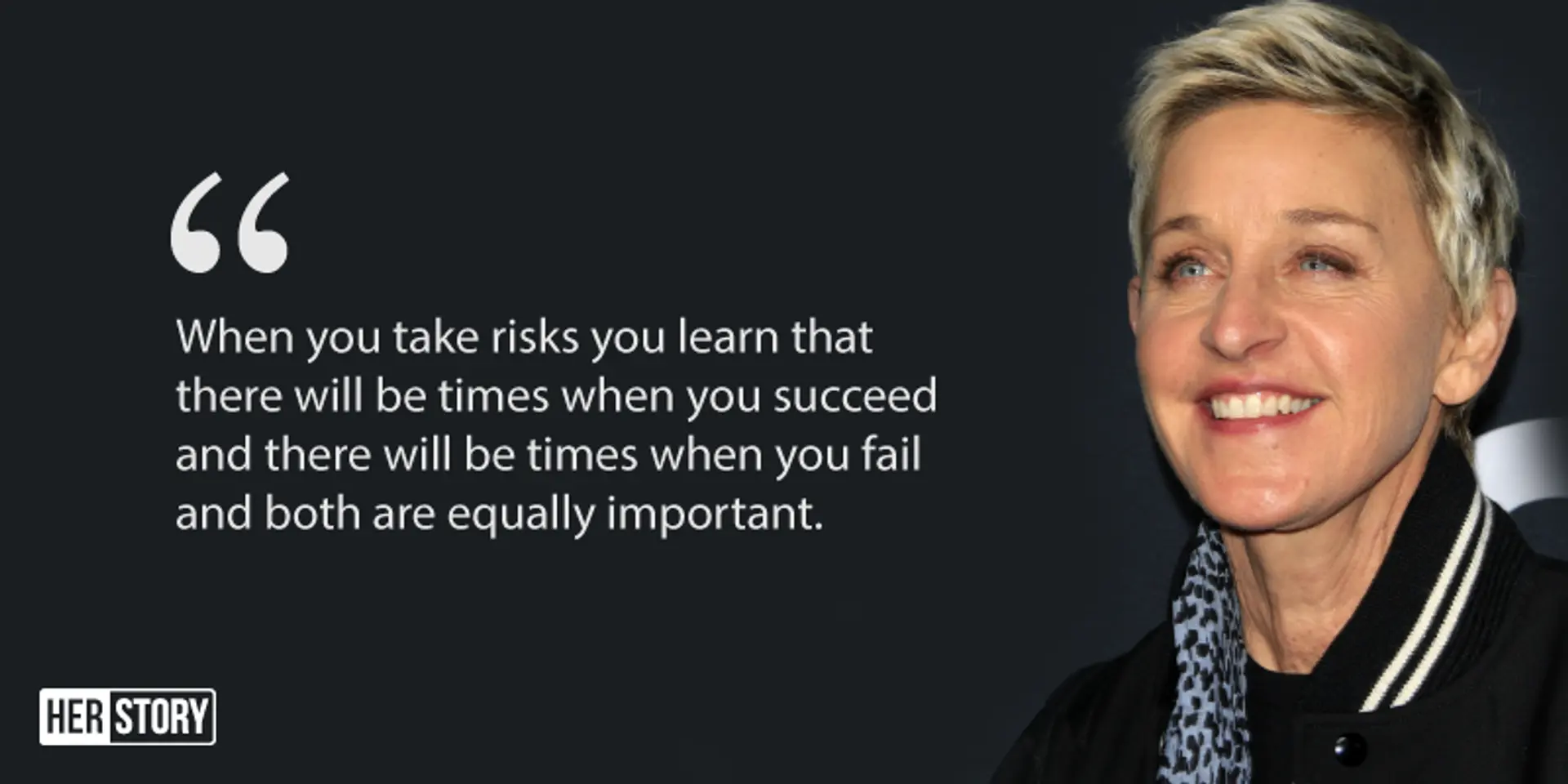 “

When you take risks you learn that there will be times when you succeed and there will be times when you fail and both are equally important.

HER STORY